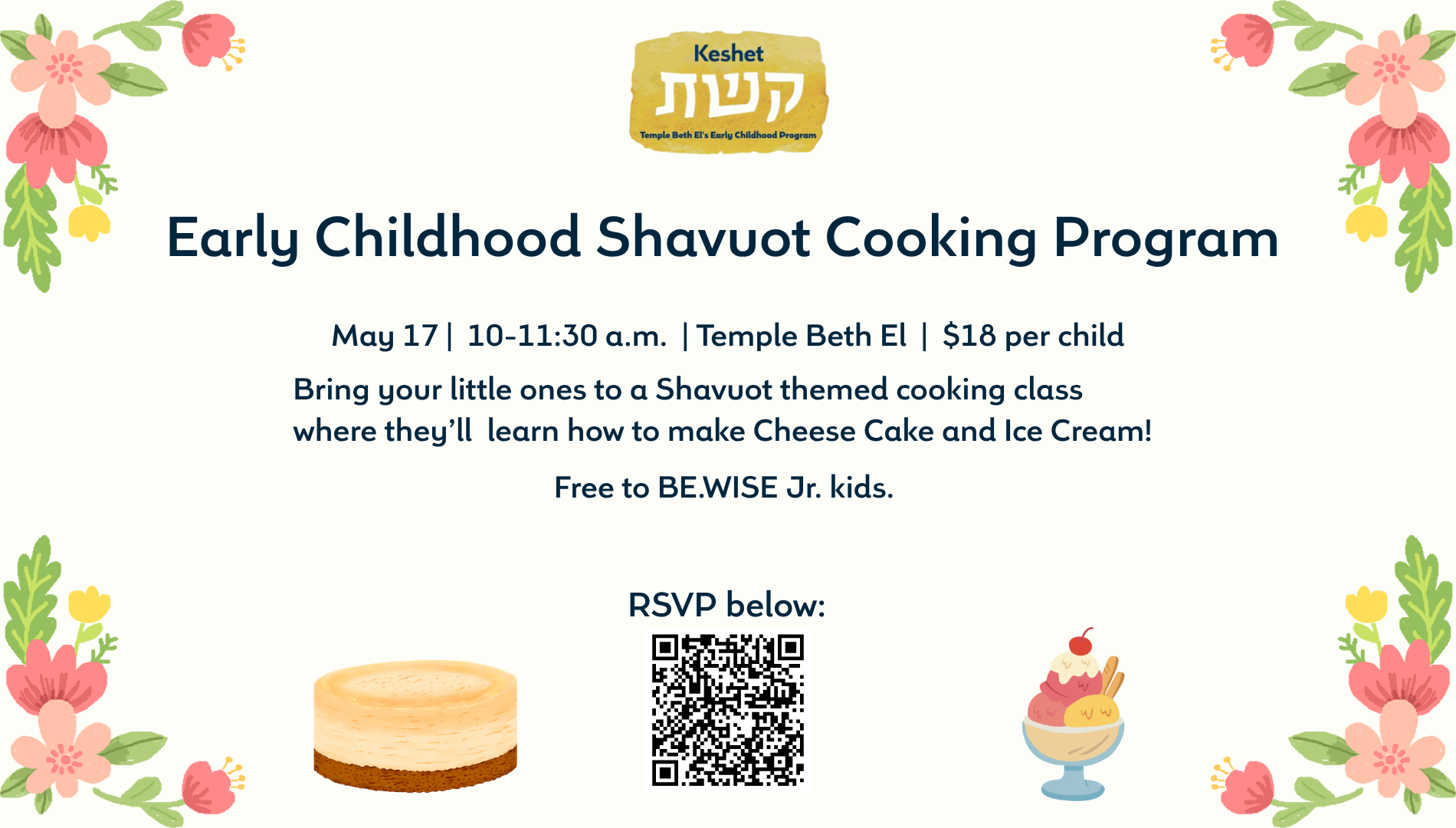 Keshet
קשת
Temple Beth El's Early Childhood Program

Early Childhood Shavuot Cooking Program

May 17 | 10-11:30 a.m. | Temple Beth El | $18 per child

Bring your little ones to a Shavuot themed cooking class where they'll learn how to make Cheese Cake and Ice Cream!

Free to BE.WISE Jr. kids.

RSVP below: